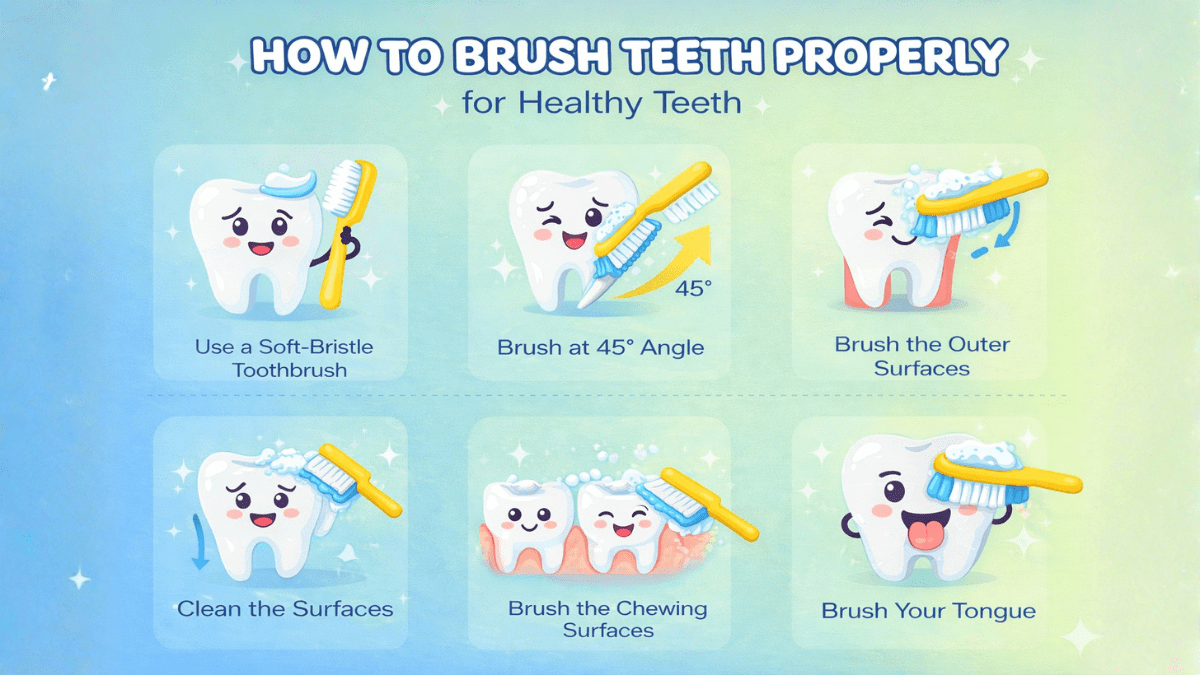 HOW TO BRUSH TEETH PROPERLY
for Healthy Teeth

Use a Soft-Bristle Toothbrush

45°

Brush at 45° Angle

Brush the Outer Surfaces

Clean the Surfaces

Brush the Chewing Surfaces

Brush Your Tongue